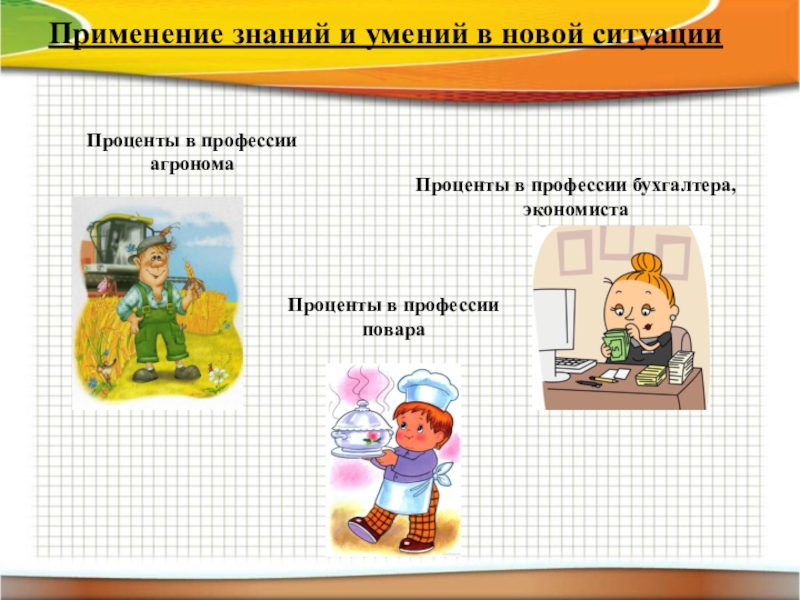 Применение знаний и умений в новой ситуации

Проценты в профессии агронома

Проценты в профессии бухгалтера, экономиста

Проценты в профессии повара